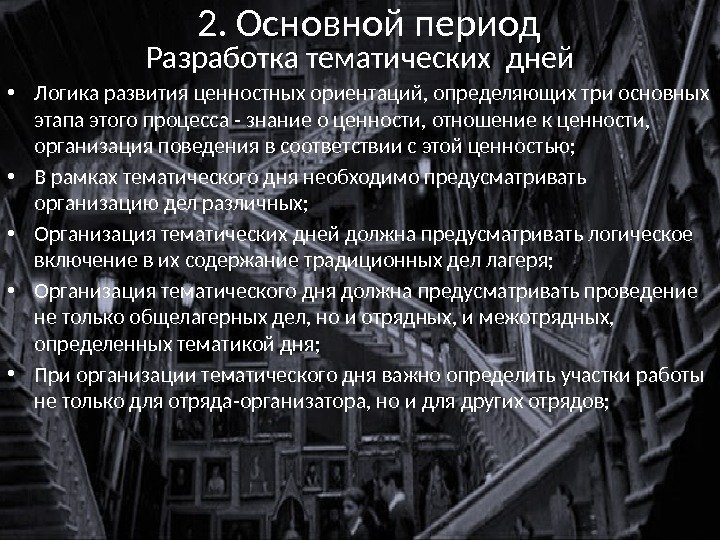 2. Основной период
Разработка тематических дней

• Логика развития ценностных ориентаций, определяющих три основных этапа этого процесса - знание о ценности, отношение к ценности, организация поведения в соответствии с этой ценностью;
• В рамках тематического дня необходимо предусматривать организацию дел различных;
• Организация тематических дней должна предусматривать логическое включение в их содержание традиционных дел лагеря;
• Организация тематического дня должна предусматривать проведение не только общелагерных дел, но и отрядных, и межотрядных, определенных тематикой дня;
• При организации тематического дня важно определить участки работы не только для отряда-организатора, но и для других отрядов;